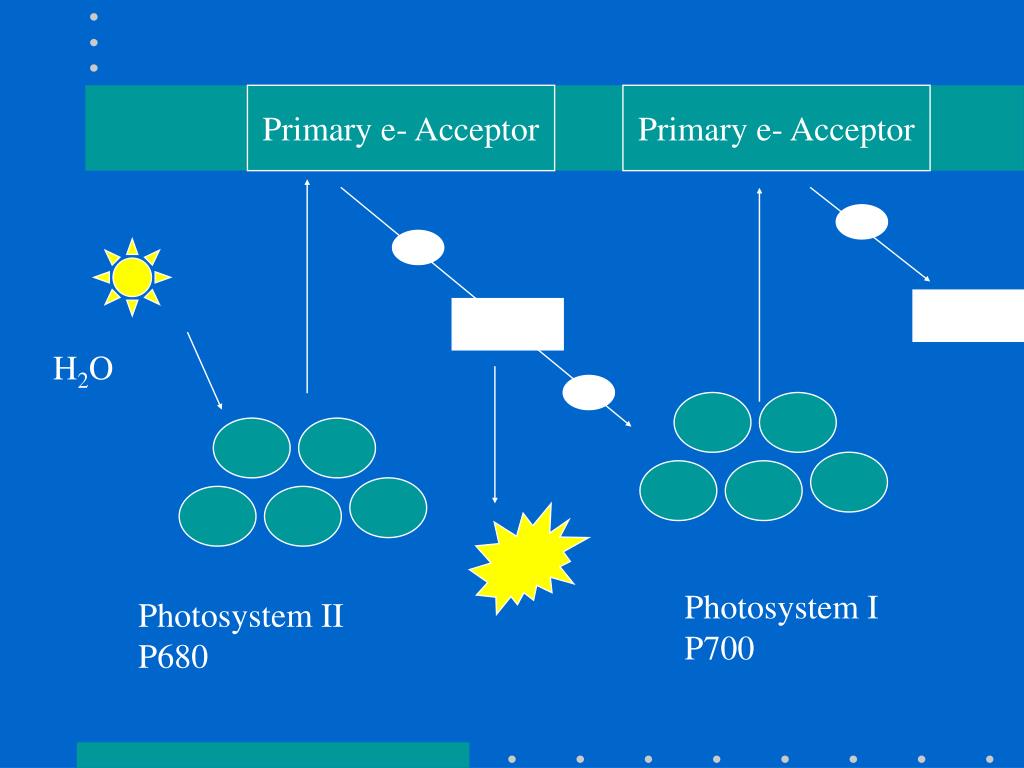 Primary e- Acceptor

Primary e- Acceptor

$H_2O$

Photosystem II
P680

Photosystem I
P700